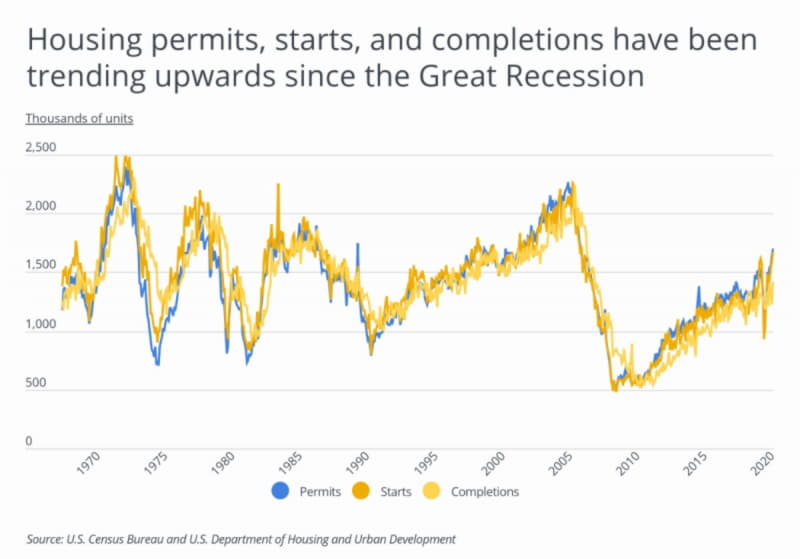 Housing permits, starts, and completions have been trending upwards since the Great Recession

Thousands of units

2,500
2,000
1,500
1,000
500
0

1970
1975
1980
1985
1990
1995
2000
2005
2010
2015
2020

Permits
Starts
Completions

Source: U.S. Census Bureau and U.S. Department of Housing and Urban Development